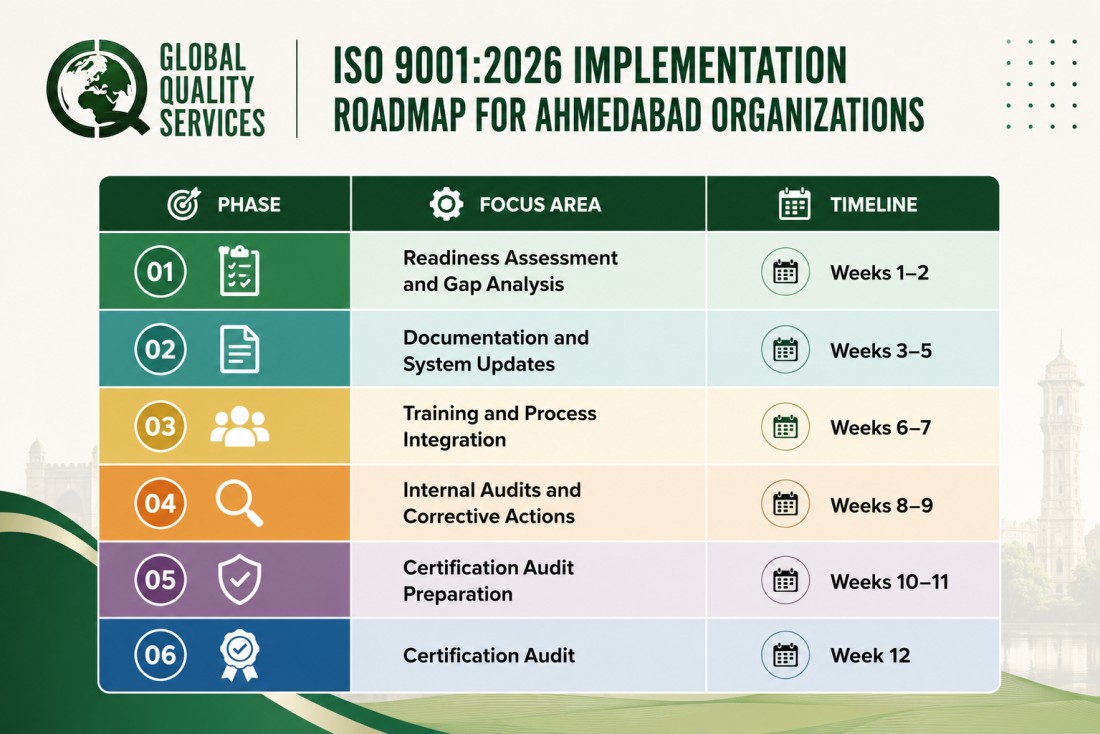 GLOBAL QUALITY SERVICES

ISO 9001:2026 IMPLEMENTATION ROADMAP FOR AHMEDABAD ORGANIZATIONS

| PHASE | FOCUS AREA | TIMELINE |
|---|---|---|
| 01 | Readiness Assessment and Gap Analysis | Weeks 1–2 |
| 02 | Documentation and System Updates | Weeks 3–5 |
| 03 | Training and Process Integration | Weeks 6–7 |
| 04 | Internal Audits and Corrective Actions | Weeks 8–9 |
| 05 | Certification Audit Preparation | Weeks 10–11 |
| 06 | Certification Audit | Week 12 |